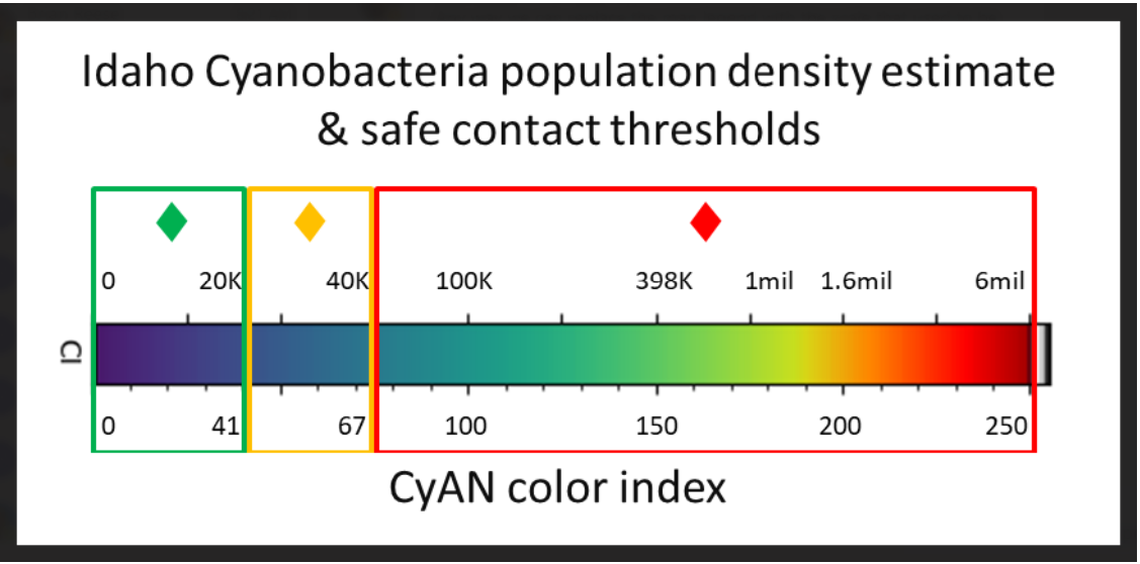 Idaho Cyanobacteria population density estimate & safe contact thresholds

0 20K 40K 100K 398K 1mil 1.6mil 6mil

CI

0 41 67 100 150 200 250

CyAN color index